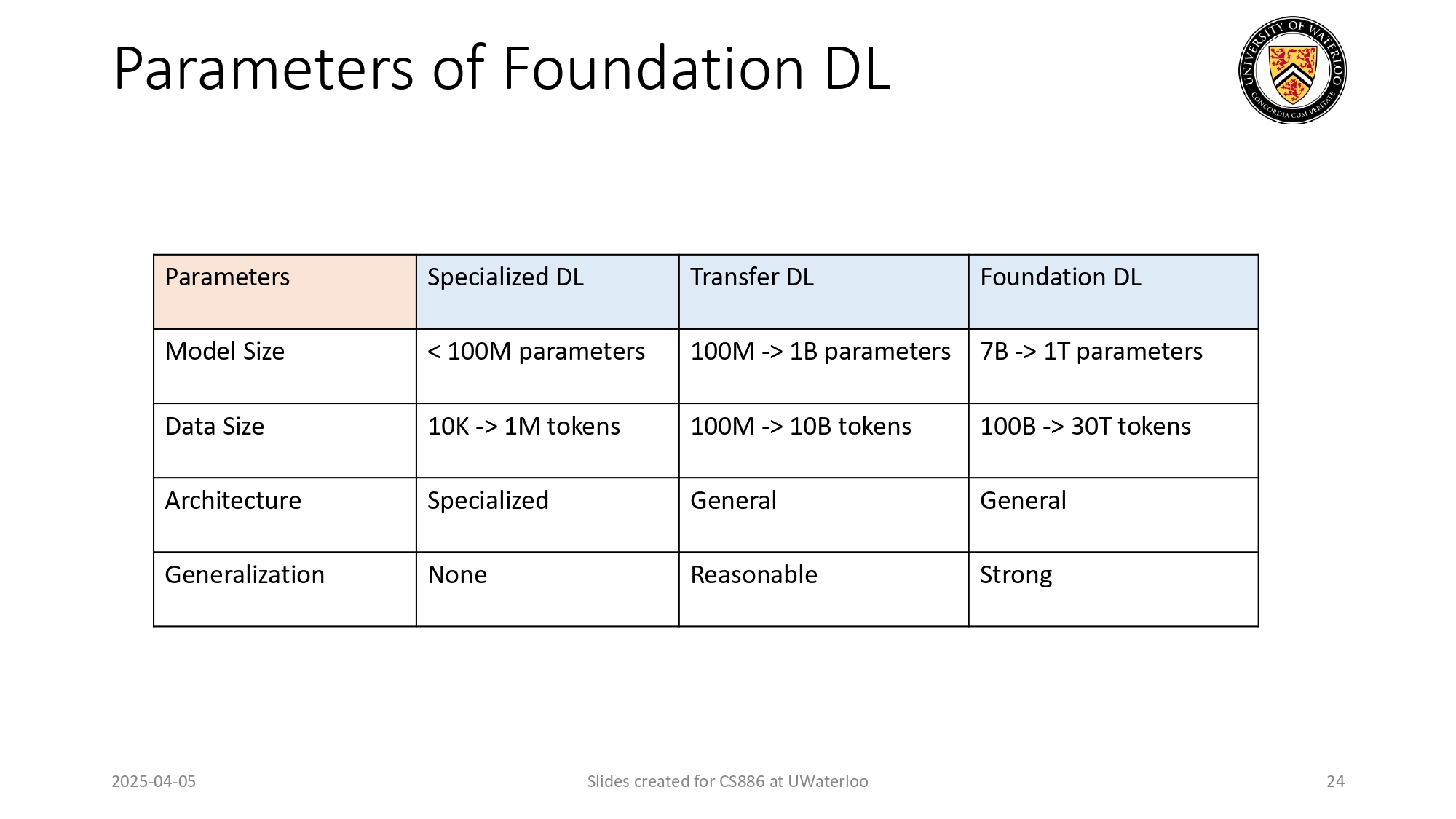 Parameters of Foundation DL

UNIVERSITY OF WATERLOO
CONCORDIA CUM VERITATE

| Parameters | Specialized DL | Transfer DL | Foundation DL |
|---|---|---|---|
| Model Size | < 100M parameters | 100M -> 1B parameters | 7B -> 1T parameters |
| Data Size | 10K -> 1M tokens | 100M -> 10B tokens | 100B -> 30T tokens |
| Architecture | Specialized | General | General |
| Generalization | None | Reasonable | Strong |

2025-04-05
Slides created for CS886 at UWaterloo
24